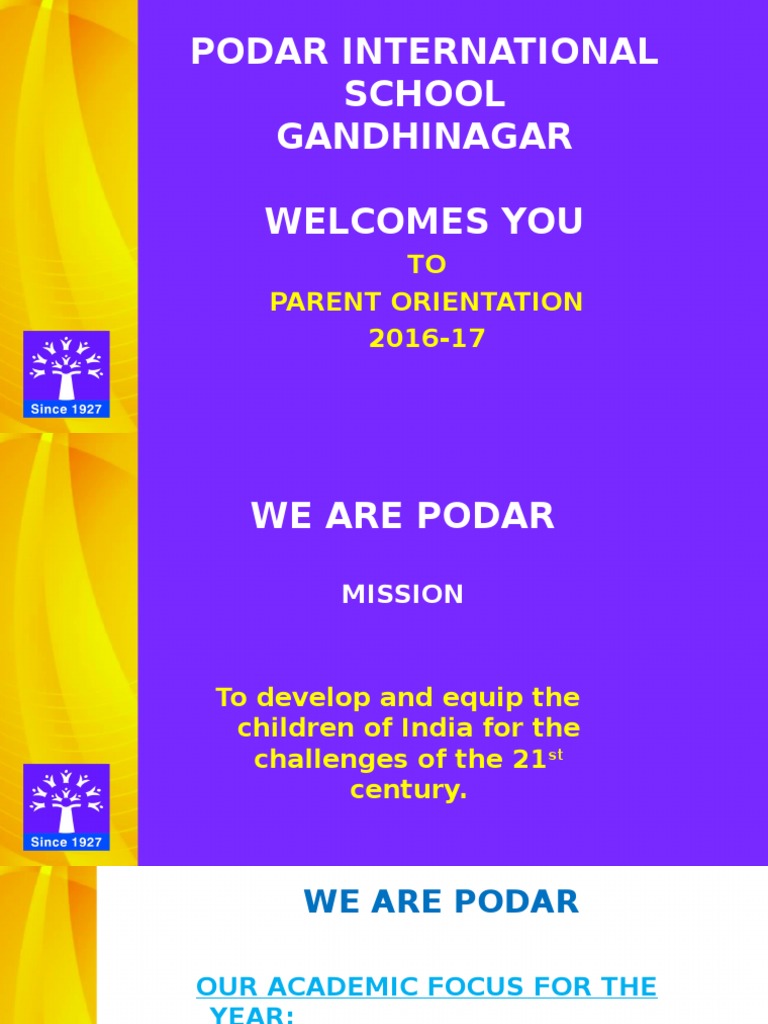 PODAR INTERNATIONAL SCHOOL GANDHINAGAR

WELCOMES YOU

TO

PARENT ORIENTATION

2016-17

Since 1927

WE ARE PODAR

MISSION

To develop and equip the children of India for the challenges of the 21$^{st}$ century.

Since 1927

WE ARE PODAR

OUR ACADEMIC FOCUS FOR THE YEAR: